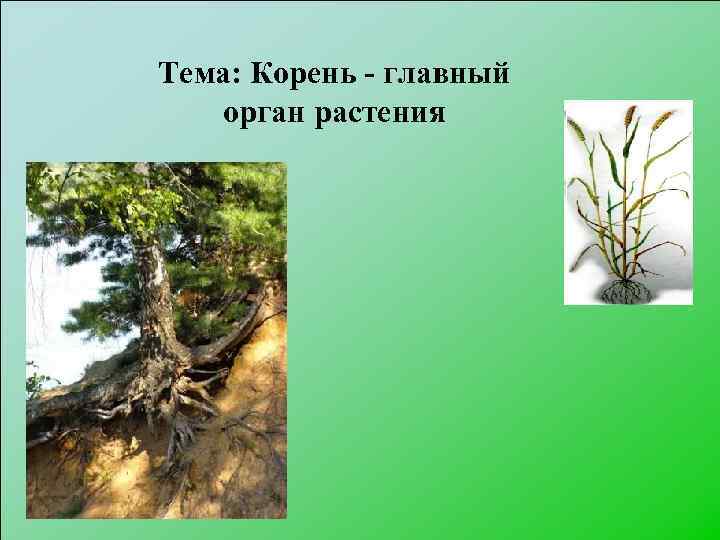 Тема: Корень - главный орган растения